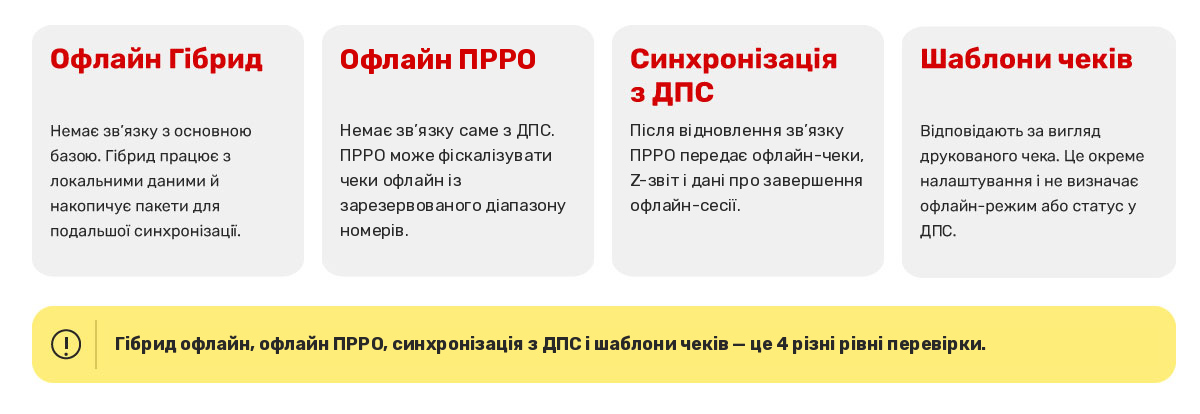 Офлайн Гібрид

Немає зв'язку з основною базою. Гібрид працює з локальними даними й накопичує пакети для подальшої синхронізації.

Офлайн ПРРО

Немає зв'язку саме з ДПС. ПРРО може фіскалізувати чеки офлайн із зарезервованого діапазону номерів.

Синхронізація з ДПС

Після відновлення зв'язку ПРРО передає офлайн-чеки, Z-звіт і дані про завершення офлайн-сесії.

Шаблони чеків

Відповідають за вигляд друкованого чека. Це окреме налаштування і не визначає офлайн-режим або статус у ДПС.

Гібрид офлайн, офлайн ПРРО, синхронізація з ДПС і шаблони чеків — це 4 різні рівні перевірки.